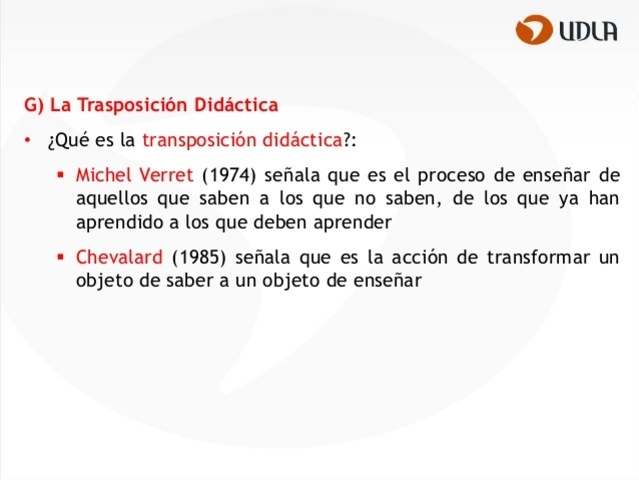 UDLA

G) La Trasposición Didáctica

• ¿Qué es la transposición didáctica?:

▪ Michel Verret (1974) señala que es el proceso de enseñar de aquellos que saben a los que no saben, de los que ya han aprendido a los que deben aprender

▪ Chevalard (1985) señala que es la acción de transformar un objeto de saber a un objeto de enseñar